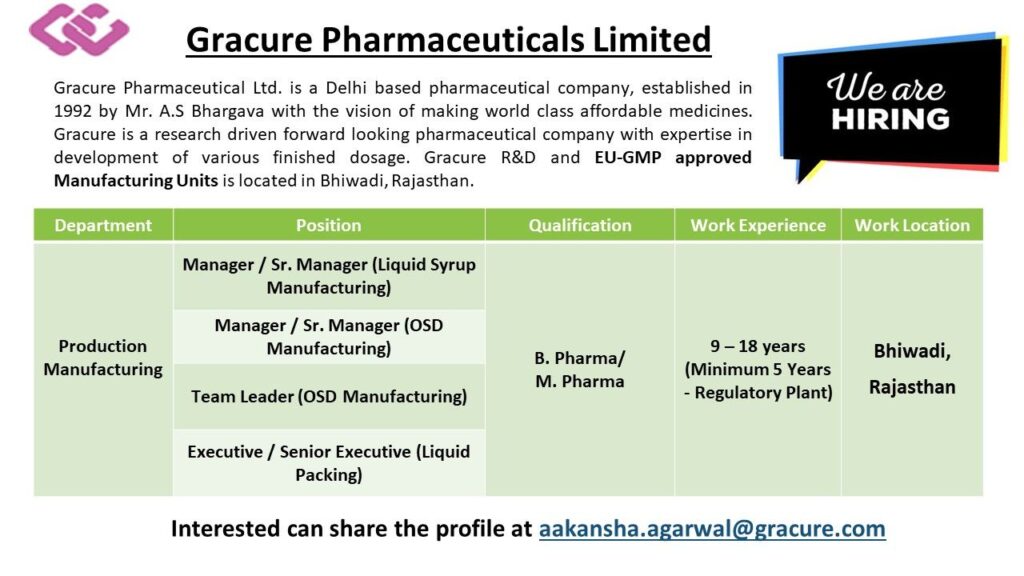 Gracure Pharmaceuticals Limited

We are HIRING

Gracure Pharmaceutical Ltd. is a Delhi based pharmaceutical company, established in 1992 by Mr. A.S Bhargava with the vision of making world class affordable medicines. Gracure is a research driven forward looking pharmaceutical company with expertise in development of various finished dosage. Gracure R&D and EU-GMP approved Manufacturing Units is located in Bhiwadi, Rajasthan.

| Department | Position | Qualification | Work Experience | Work Location |
|---|---|---|---|---|
| Production Manufacturing | Manager / Sr. Manager (Liquid Syrup Manufacturing) | B. Pharma/ M. Pharma | 9 – 18 years (Minimum 5 Years - Regulatory Plant) | Bhiwadi, Rajasthan |
| | Manager / Sr. Manager (OSD Manufacturing) | | | |
| | Team Leader (OSD Manufacturing) | | | |
| | Executive / Senior Executive (Liquid Packing) | | | |

Interested can share the profile at aakansha.agarwal@gracure.com